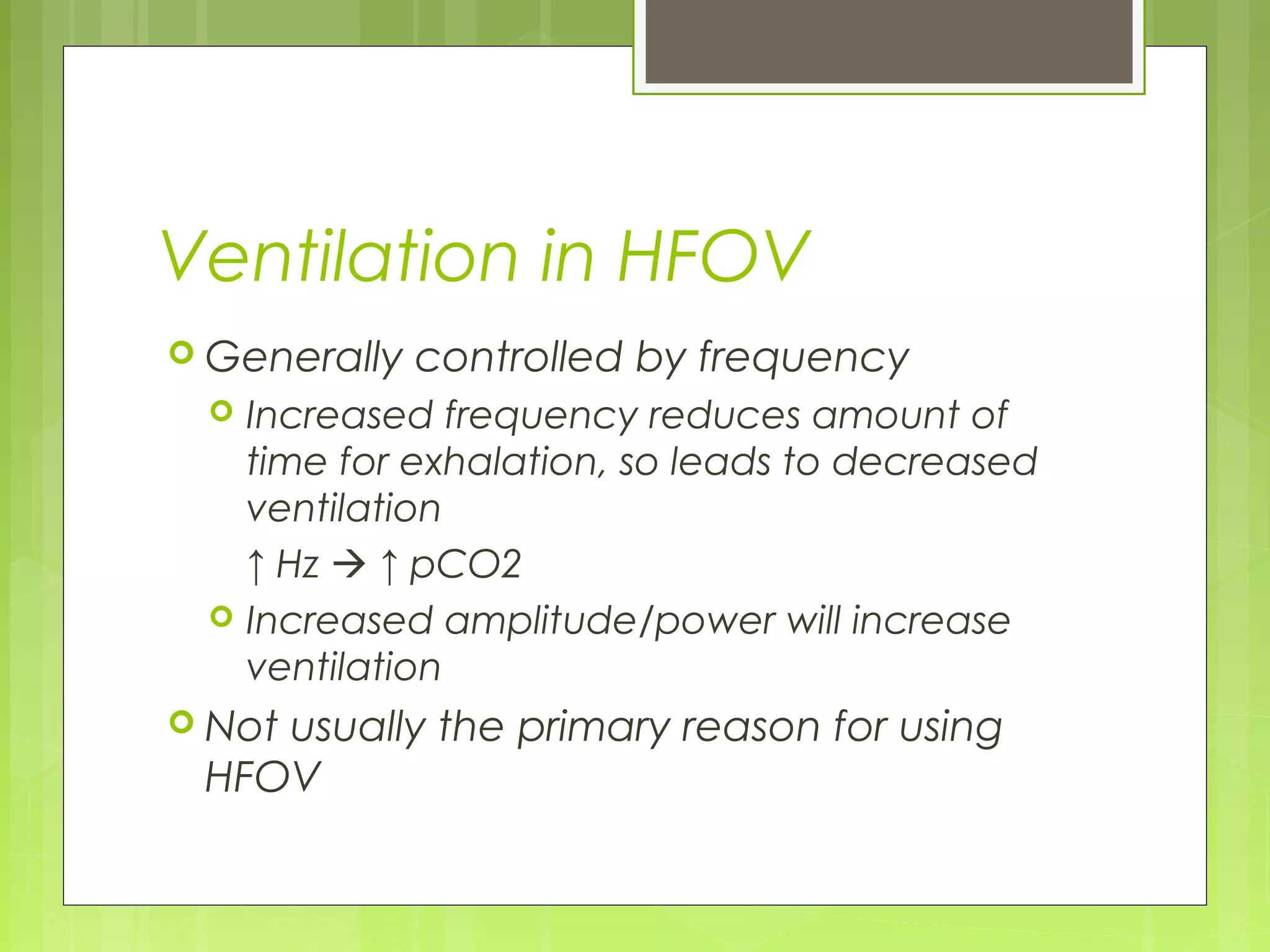 Ventilation in HFOV

Generally controlled by frequency

Increased frequency reduces amount of time for exhalation, so leads to decreased ventilation

↑ Hz → ↑ pCO2

Increased amplitude/power will increase ventilation

Not usually the primary reason for using HFOV